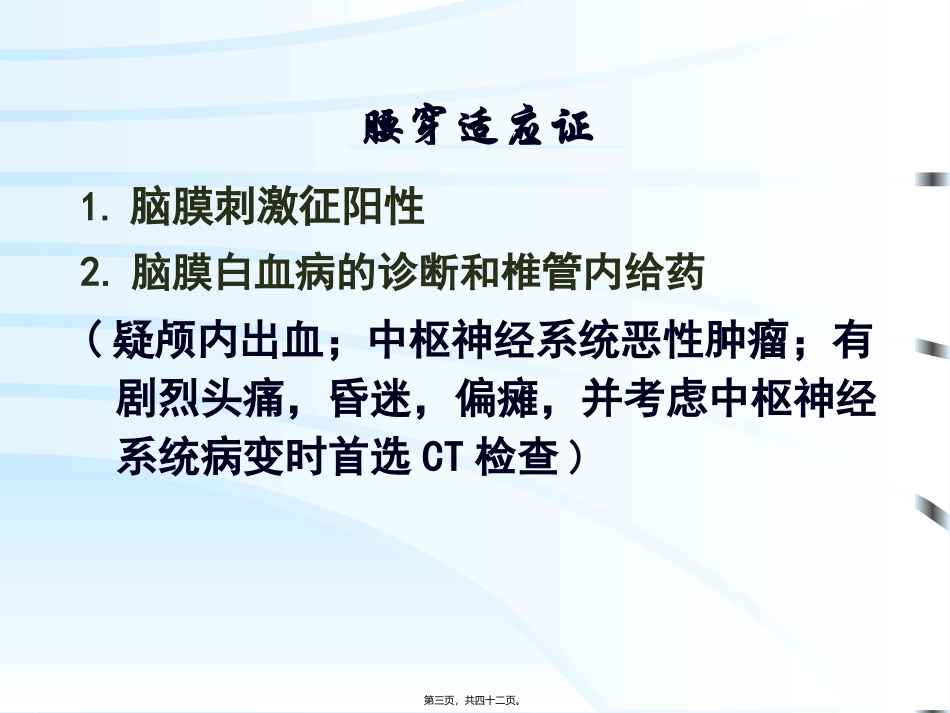 腰穿适应证

1. 脑膜刺激征阳性

2. 脑膜白血病的诊断和椎管内给药

（疑颅内出血；中枢神经系统恶性肿瘤；有剧烈头痛，昏迷，偏瘫，并考虑中枢神经系统病变时首选 CT 检查）

第三页，共四十二页。